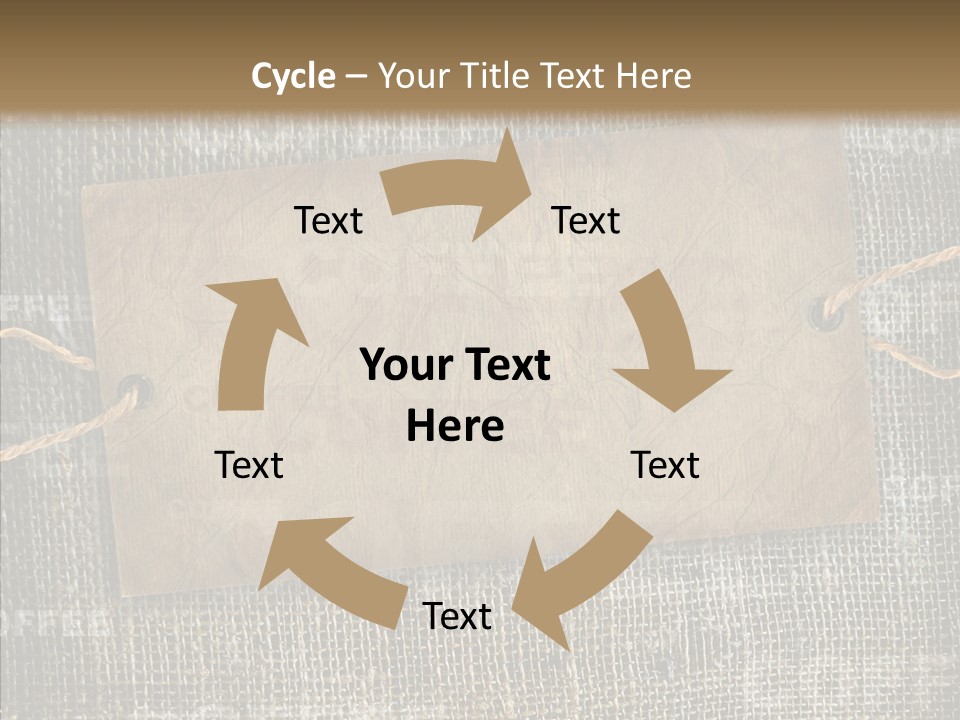 Cycle – Your Title Text Here

Text

Text

Your Text Here

Text

Text

Text